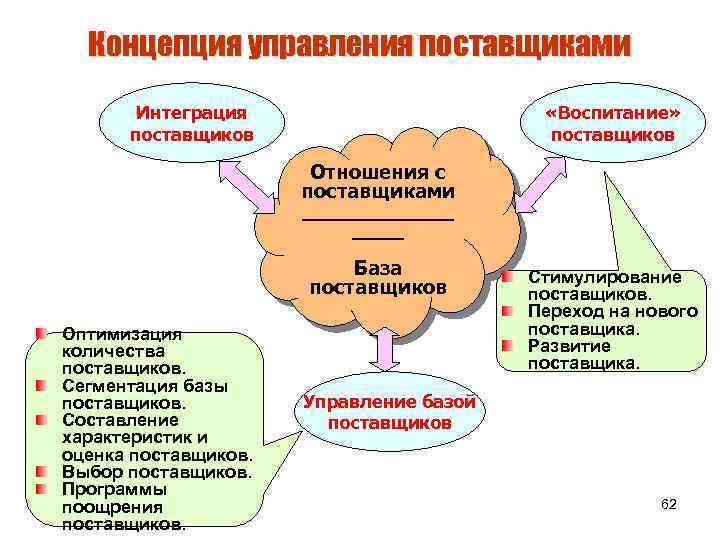 Концепция управления поставщиками

Интеграция поставщиков

«Воспитание» поставщиков

Отношения с поставщиками

База поставщиков

Стимулирование поставщиков.
Переход на нового поставщика.
Развитие поставщика.

Оптимизация количества поставщиков.
Сегментация базы поставщиков.
Составление характеристик и оценка поставщиков.
Выбор поставщиков.
Программы поощрения поставщиков.

Управление базой поставщиков

62